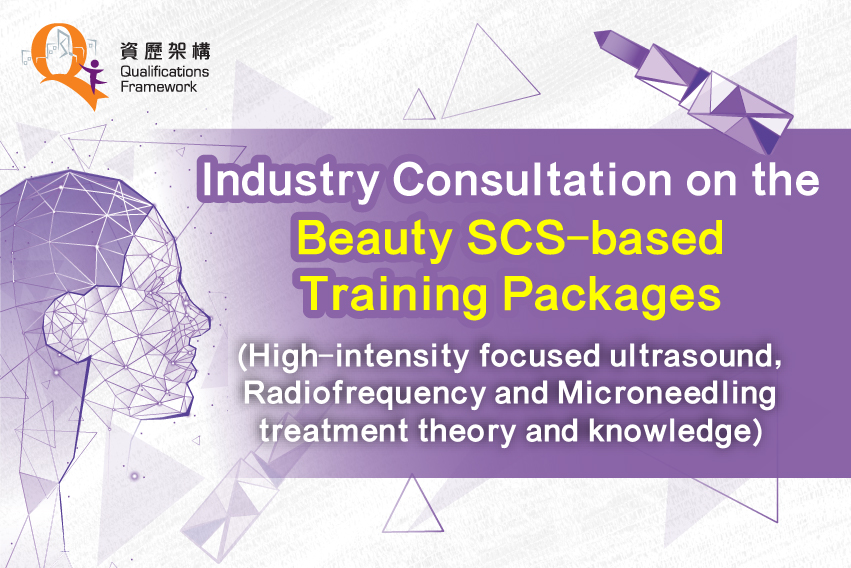 資歷架構
Qualifications Framework

Industry Consultation on the Beauty SCS-based Training Packages

(High-intensity focused ultrasound, Radiofrequency and Microneedling treatment theory and knowledge)